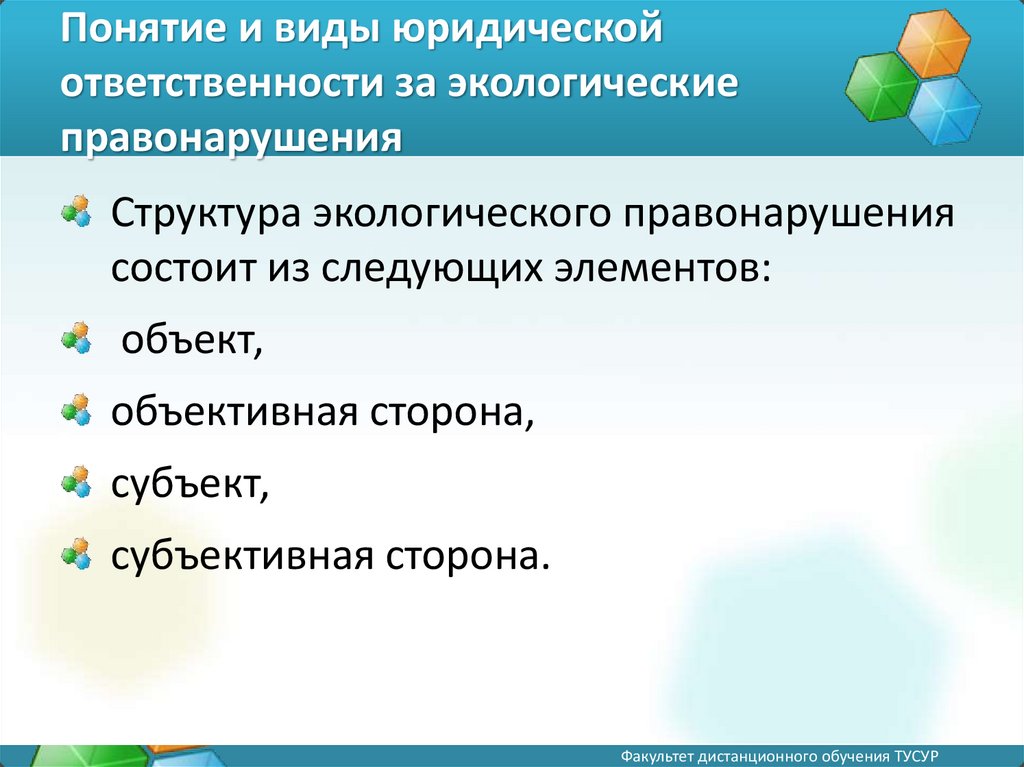 Понятие и виды юридической ответственности за экологические правонарушения

Структура экологического правонарушения состоит из следующих элементов:

объект,

объективная сторона,

субъект,

субъективная сторона.

Факультет дистанционного обучения ТУСУР